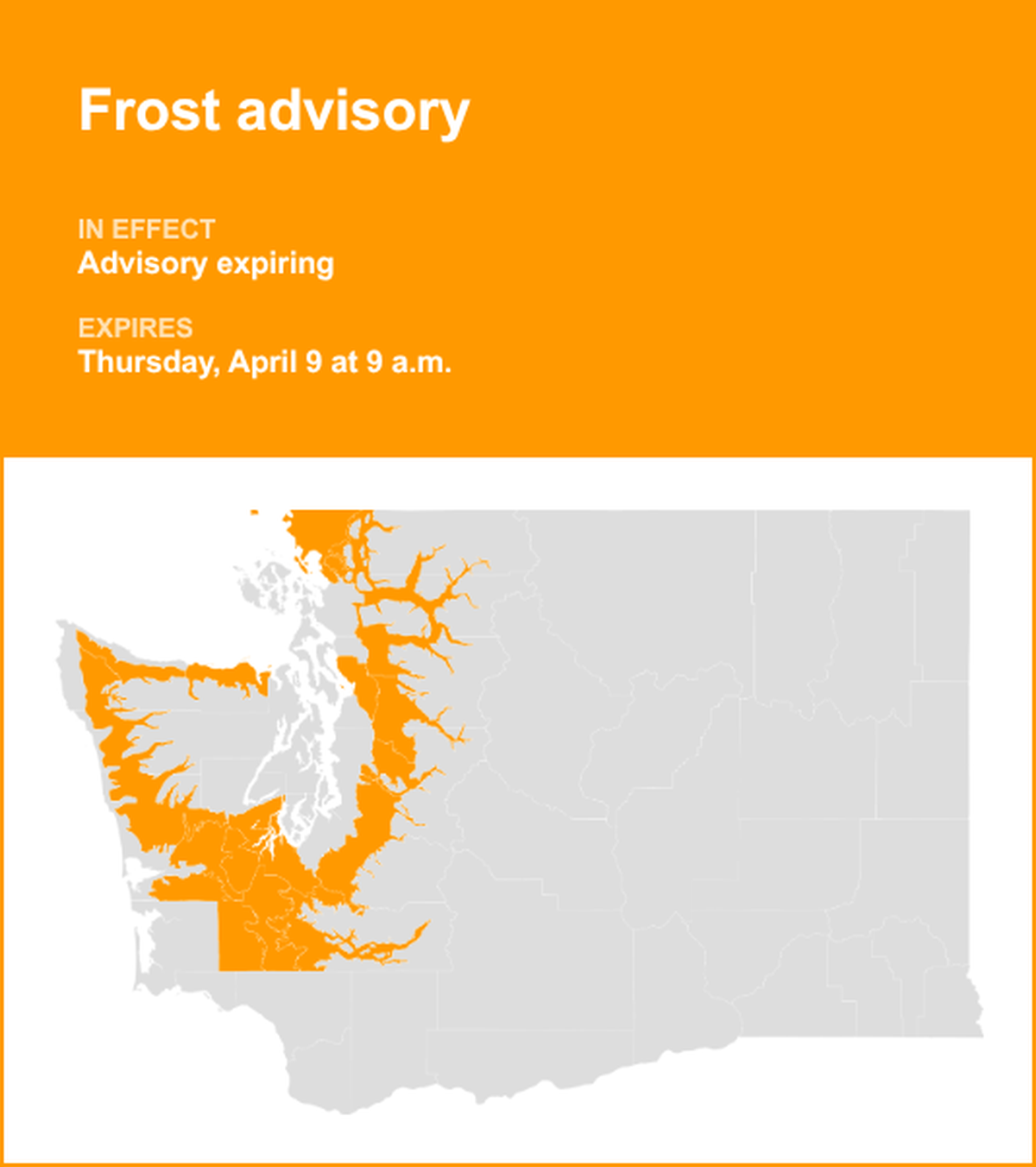 Frost advisory

IN EFFECT
Advisory expiring

EXPIRES
Thursday, April 9 at 9 a.m.